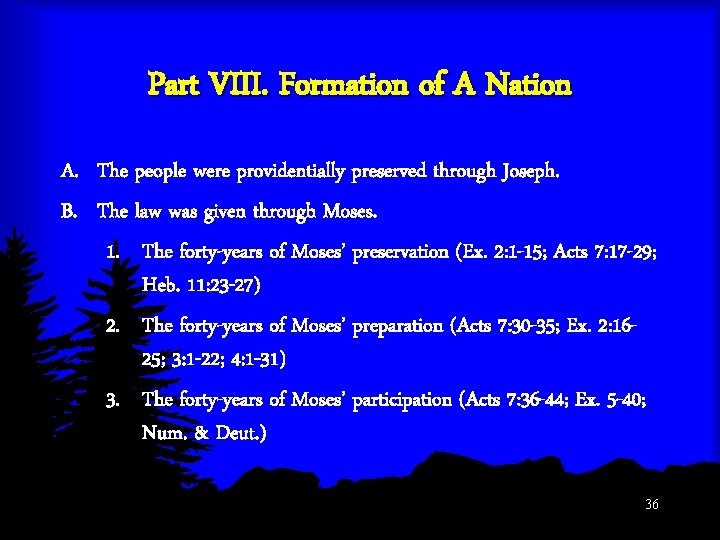 Part VIII. Formation of A Nation

A. The people were providentially preserved through Joseph.

B. The law was given through Moses.

1. The forty-years of Moses' preservation (Ex. 2:1-15; Acts 7:17-29; Heb. 11:23-27)

2. The forty-years of Moses' preparation (Acts 7:30-35; Ex. 2:16-25; 3:1-22; 4:1-31)

3. The forty-years of Moses' participation (Acts 7:36-44; Ex. 5-40; Num. & Deut.)

36